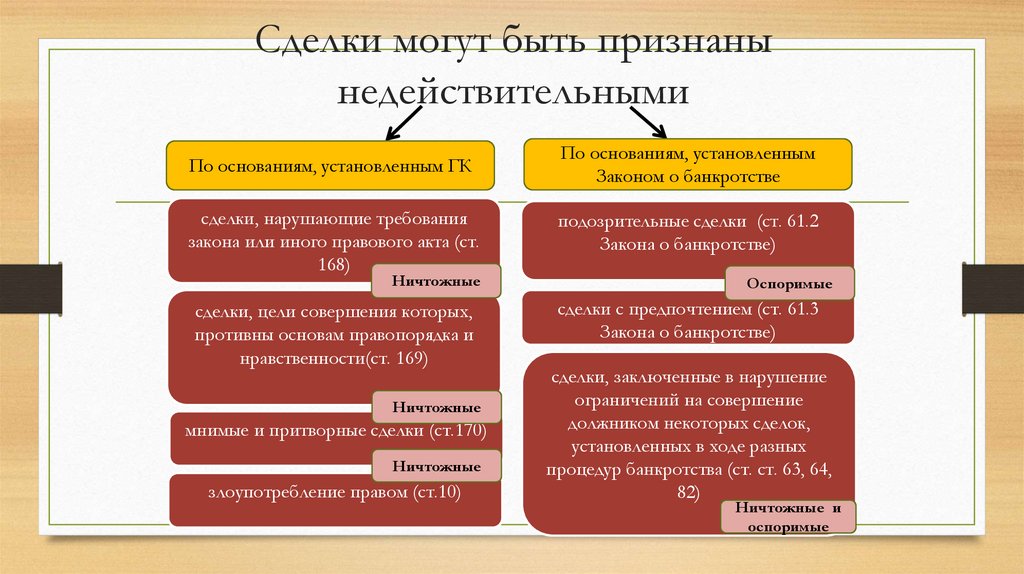 Сделки могут быть признаны недействительными

По основаниям, установленным ГК

сделки, нарушающие требования закона или иного правового акта (ст. 168)

Ничтожные

сделки, цели совершения которых, противны основам правопорядка и нравственности(ст. 169)

Ничтожные

мнимые и притворные сделки (ст.170)

Ничтожные

злоупотребление правом (ст.10)

По основаниям, установленным Законом о банкротстве

подозрительные сделки (ст. 61.2 Закона о банкротстве)

Оспоримые

сделки с предпочтением (ст. 61.3 Закона о банкротстве)

сделки, заключенные в нарушение ограничений на совершение должником некоторых сделок, установленных в ходе разных процедур банкротства (ст. ст. 63, 64, 82)

Ничтожные и оспоримые